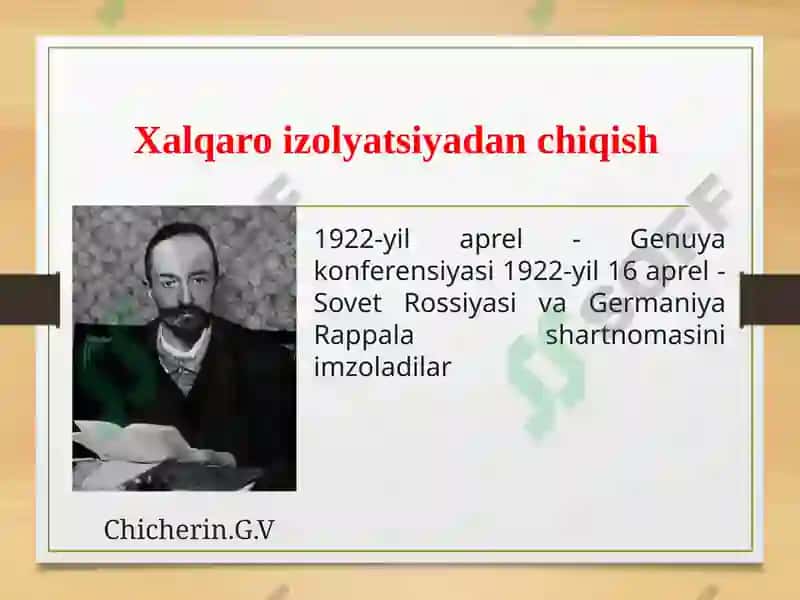 Xalqaro izolyatsiyadan chiqish

1922-yil aprel - Genuya konferensiyasi 1922-yil 16 aprel - Sovet Rossiyasi va Germaniya Rappala shartnomasini imzoladilar

Chicherin.G.V